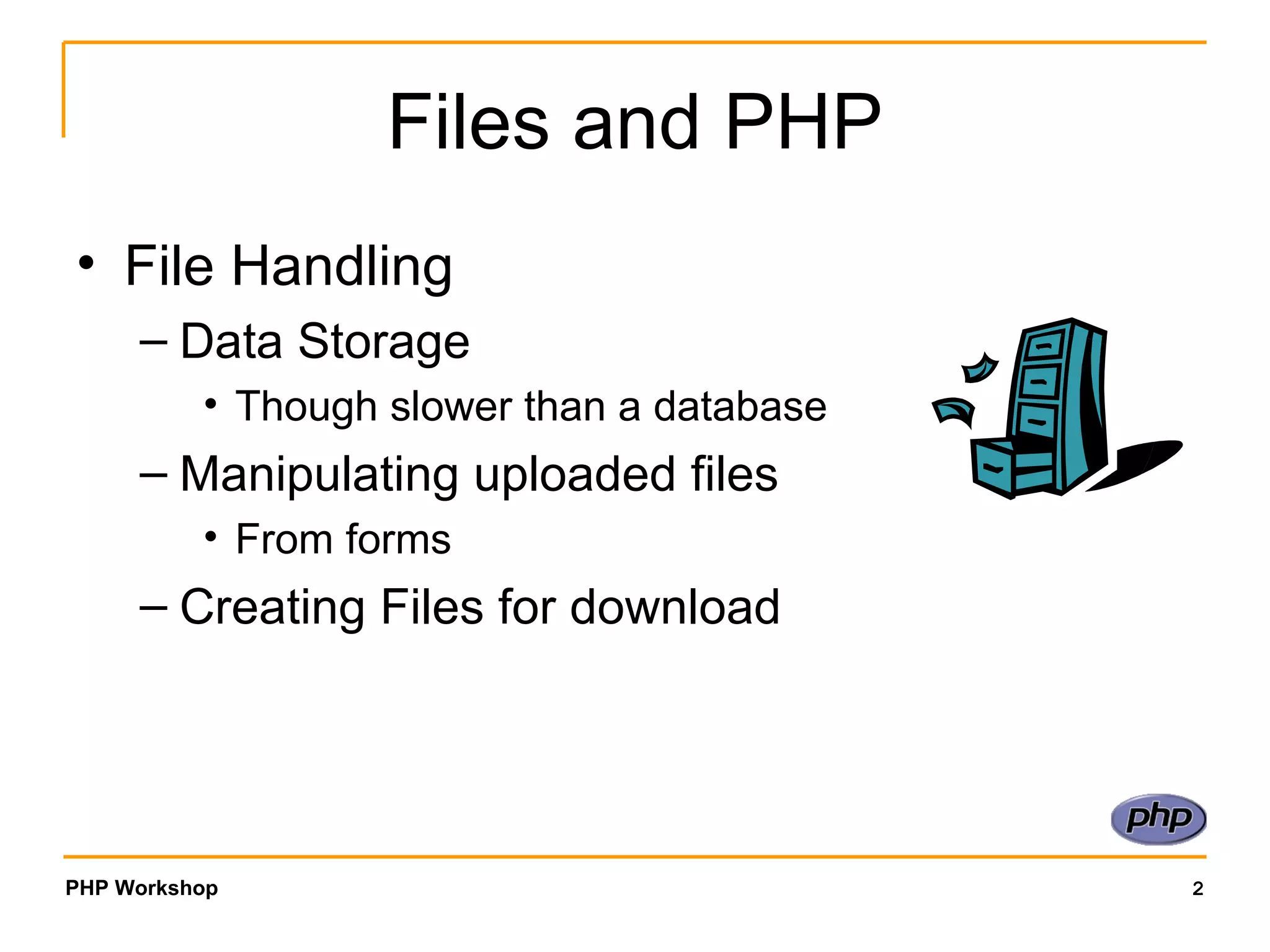 Files and PHP

• File Handling

– Data Storage

• Though slower than a database

– Manipulating uploaded files

• From forms

– Creating Files for download

php

PHP Workshop

2